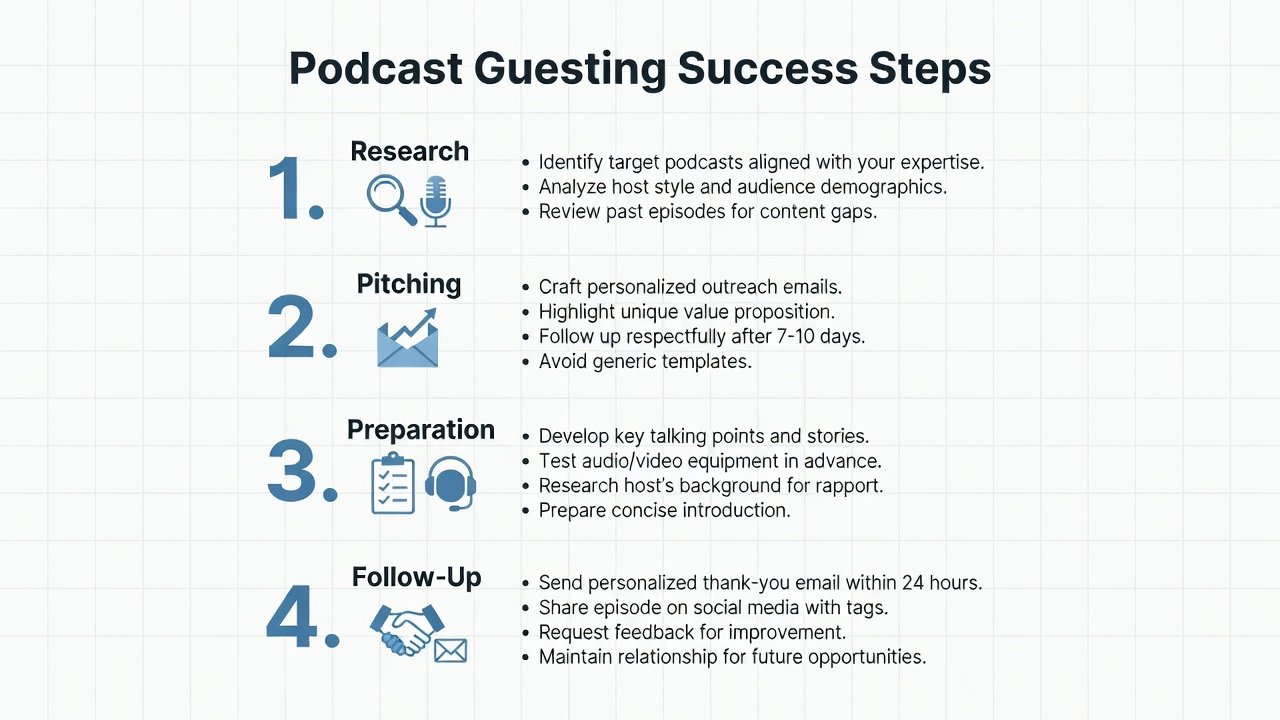 Podcast Guesting Success Steps

1.
Research
• Identify target podcasts aligned with your expertise.
• Analyze host style and audience demographics.
• Review past episodes for content gaps.

2.
Pitching
• Craft personalized outreach emails.
• Highlight unique value proposition.
• Follow up respectfully after 7-10 days.
• Avoid generic templates.

3.
Preparation
• Develop key talking points and stories.
• Test audio/video equipment in advance.
• Research host's background for rapport.
• Prepare concise introduction.

4.
Follow-Up
• Send personalized thank-you email within 24 hours.
• Share episode on social media with tags.
• Request feedback for improvement.
• Maintain relationship for future opportunities.